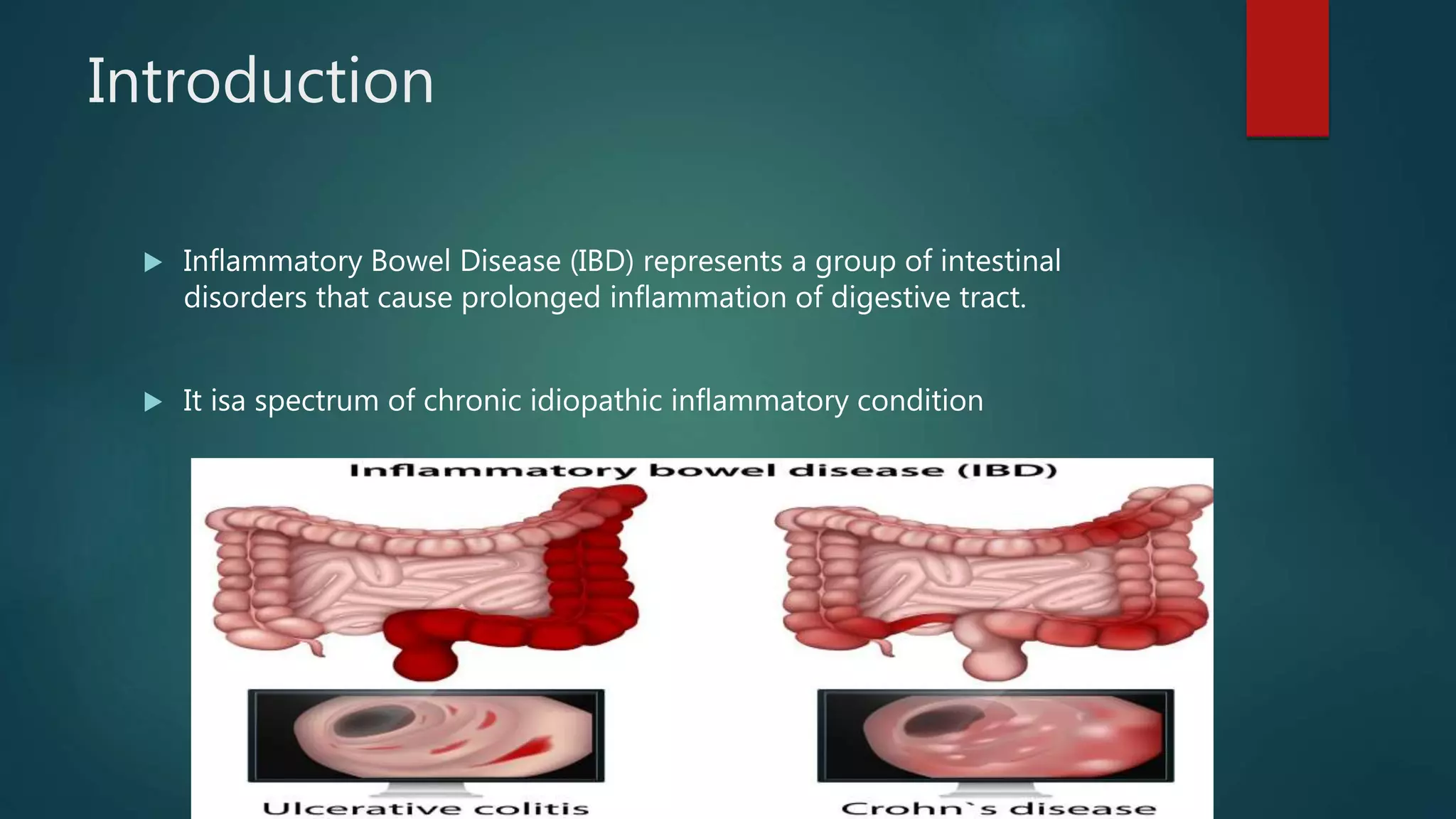 Introduction

Inflammatory Bowel Disease (IBD) represents a group of intestinal disorders that cause prolonged inflammation of digestive tract.

It isa spectrum of chronic idiopathic inflammatory condition

Inflammatory bowel disease (IBD)

Ulcerative colitis

Crohn`s disease